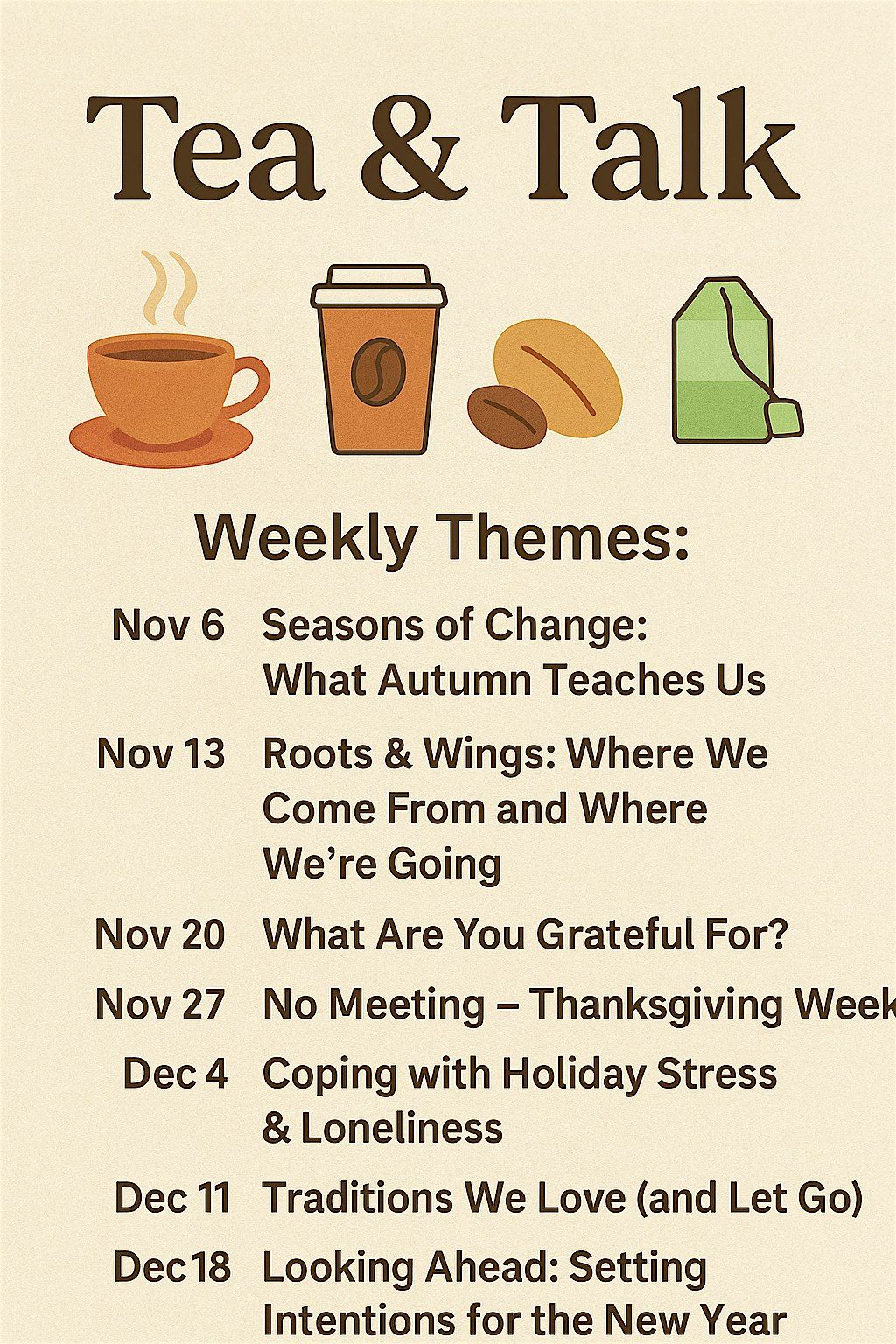 Tea & Talk

Weekly Themes:

Nov 6 Seasons of Change: What Autumn Teaches Us

Nov 13 Roots & Wings: Where We Come From and Where We're Going

Nov 20 What Are You Grateful For?

Nov 27 No Meeting – Thanksgiving Week

Dec 4 Coping with Holiday Stress & Loneliness

Dec 11 Traditions We Love (and Let Go)

Dec 18 Looking Ahead: Setting Intentions for the New Year